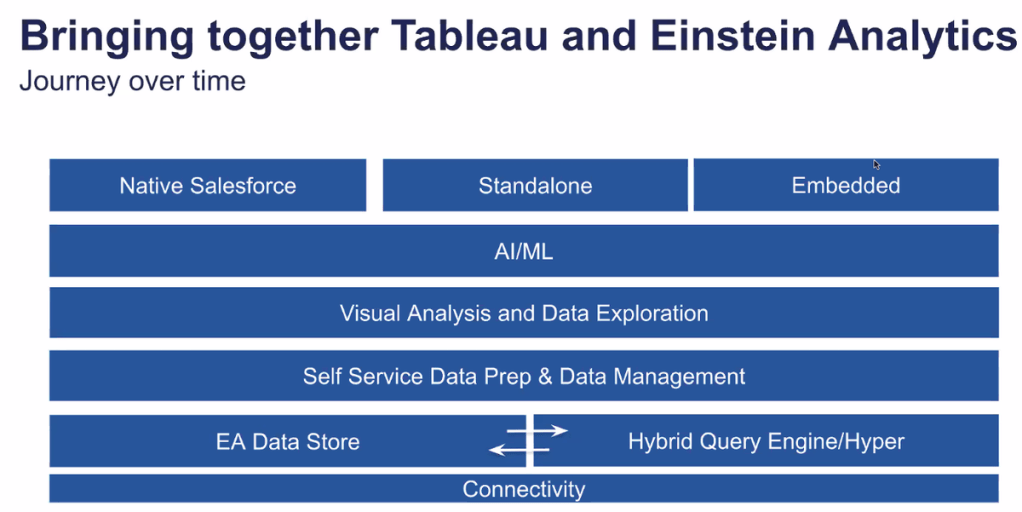 Bringing together Tableau and Einstein Analytics
Journey over time

Native Salesforce

Standalone

Embedded

AI/ML

Visual Analysis and Data Exploration

Self Service Data Prep & Data Management

EA Data Store

Hybrid Query Engine/Hyper

Connectivity